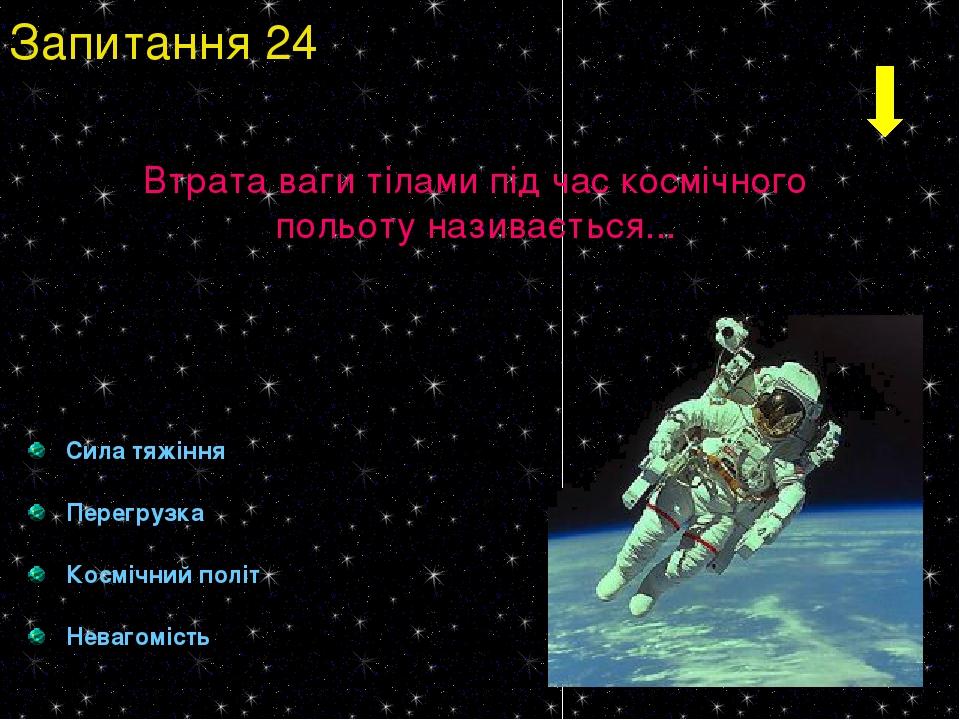 Запитання 24

Втрата ваги тілами під час космічного польоту називається…

Сила тяжіння

Перегрузка

Космічний політ

Невагомість